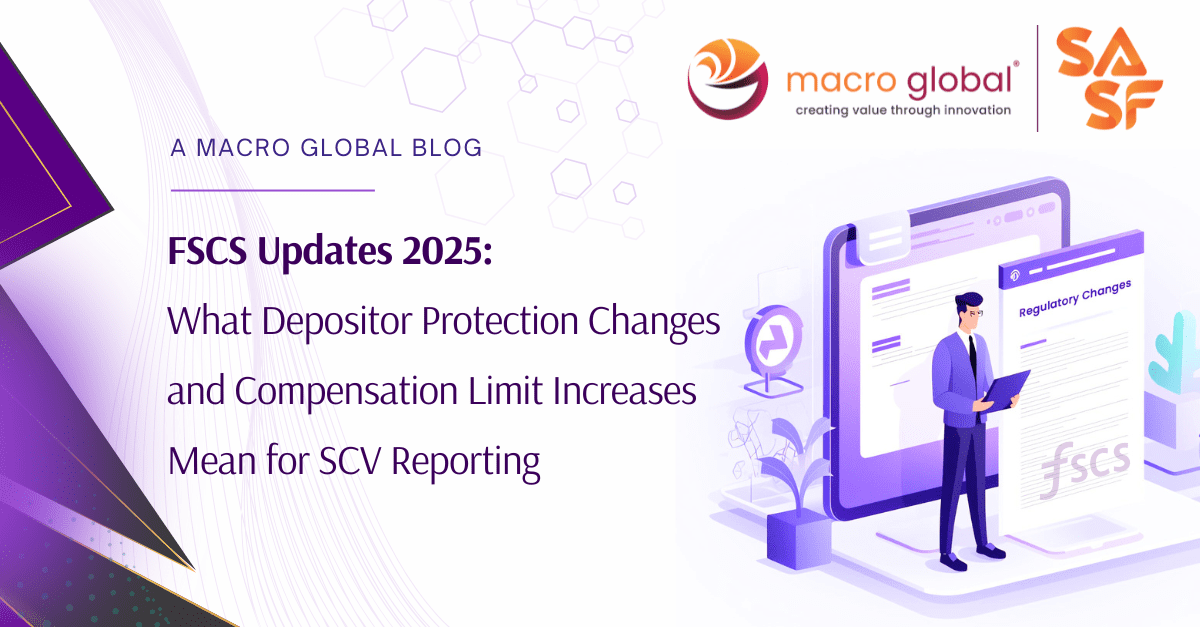 macro global®
creating value through innovation

SA
SF

A MACRO GLOBAL BLOG

FSCS Updates 2025:
What Depositor Protection Changes and Compensation Limit Increases Mean for SCV Reporting

Regulatory Changes

fscs